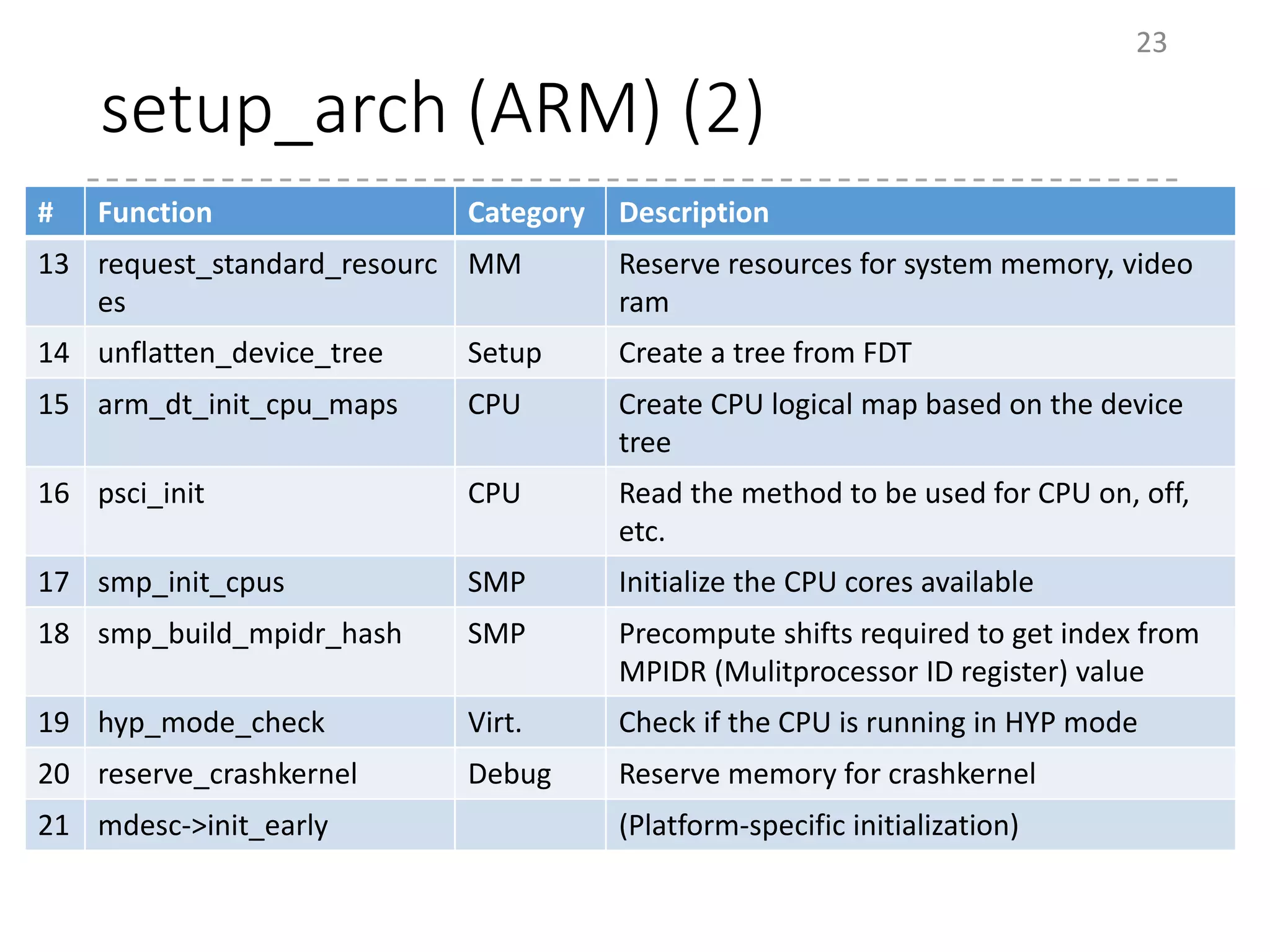 23

setup_arch (ARM) (2)

| # | Function | Category | Description |
|---|---|---|---|
| 13 | request_standard_resources | MM | Reserve resources for system memory, video ram |
| 14 | unflatten_device_tree | Setup | Create a tree from FDT |
| 15 | arm_dt_init_cpu_maps | CPU | Create CPU logical map based on the device tree |
| 16 | psci_init | CPU | Read the method to be used for CPU on, off, etc. |
| 17 | smp_init_cpus | SMP | Initialize the CPU cores available |
| 18 | smp_build_mpidr_hash | SMP | Precompute shifts required to get index from MPIDR (Mulitprocessor ID register) value |
| 19 | hyp_mode_check | Virt. | Check if the CPU is running in HYP mode |
| 20 | reserve_crashkernel | Debug | Reserve memory for crashkernel |
| 21 | mdesc->init_early | | (Platform-specific initialization) |